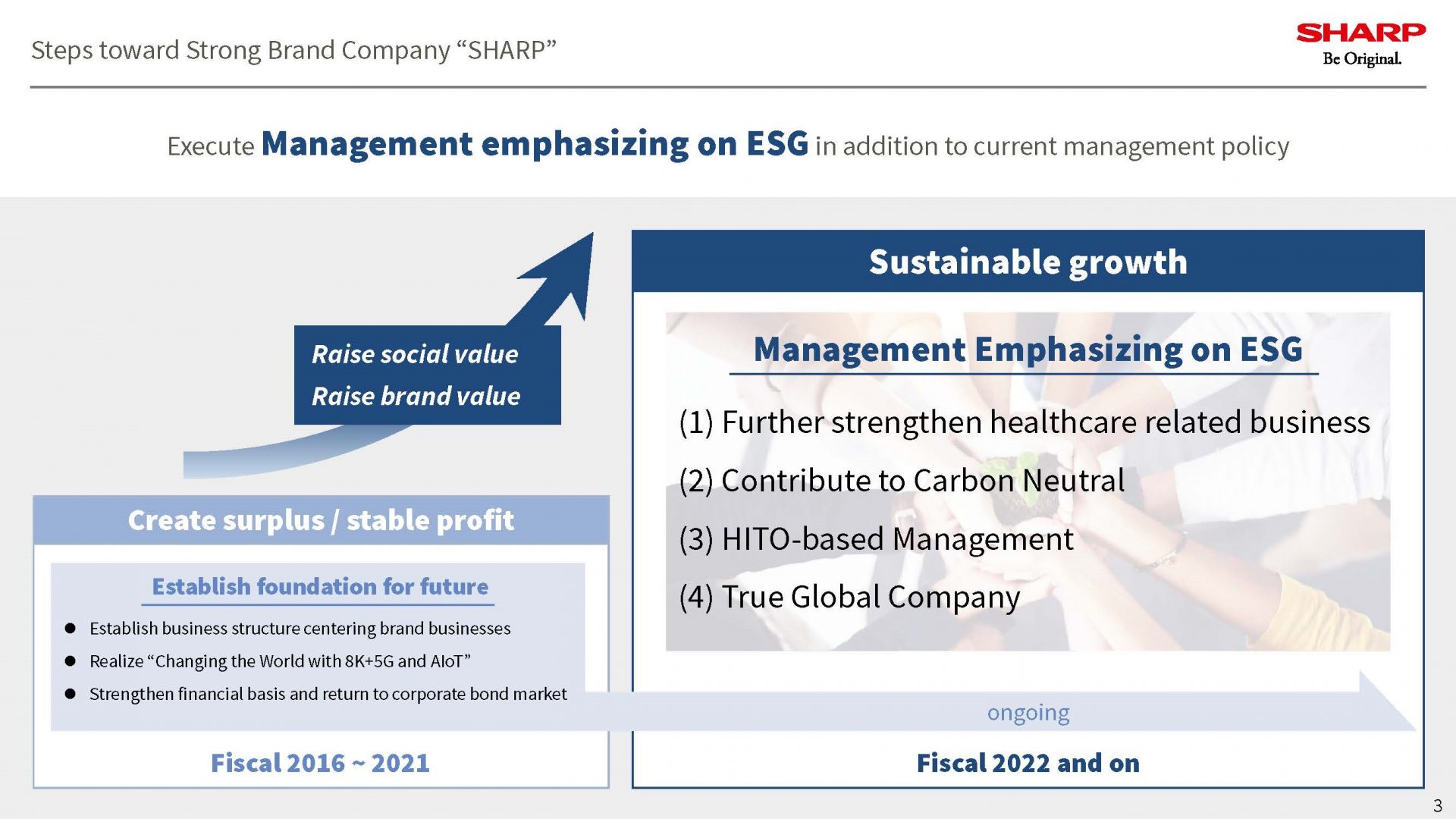 Steps toward Strong Brand Company “SHARP”

SHARP
Be Original.

Execute Management emphasizing on ESG in addition to current management policy

Raise social value
Raise brand value

Create surplus / stable profit

Establish foundation for future

● Establish business structure centering brand businesses
● Realize “Changing the World with 8K+5G and AIoT”
● Strengthen financial basis and return to corporate bond market

Fiscal 2016 ~ 2021

Sustainable growth

Management Emphasizing on ESG

(1) Further strengthen healthcare related business
(2) Contribute to Carbon Neutral
(3) HITO-based Management
(4) True Global Company

ongoing

Fiscal 2022 and on

3